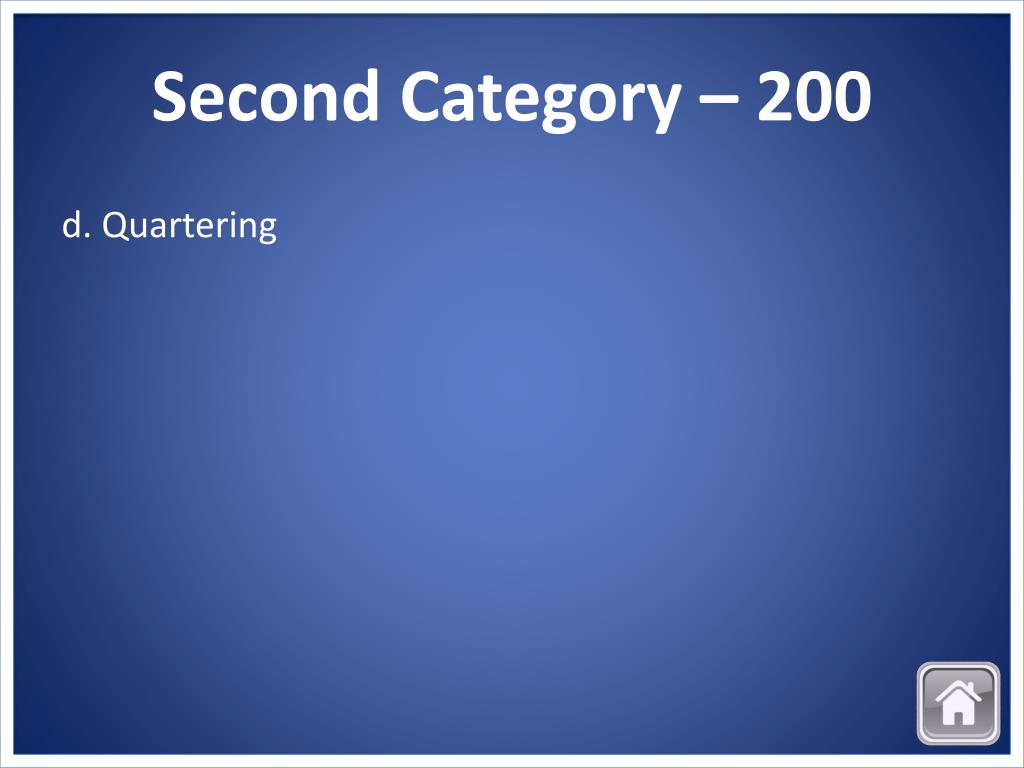 Second Category – 200

d. Quartering